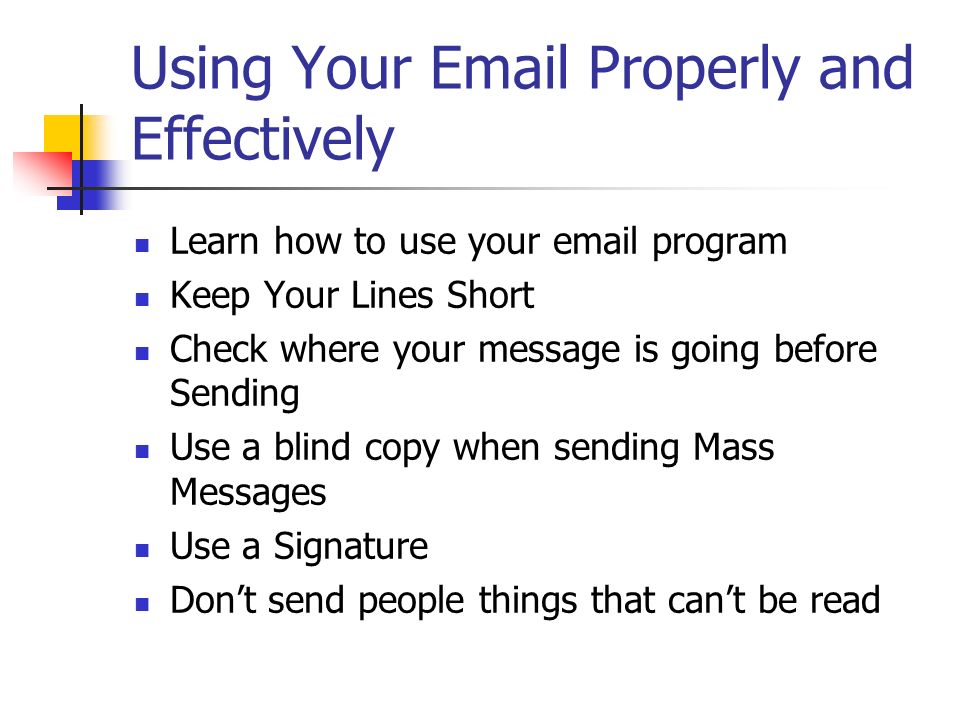 Using Your Email Properly and Effectively

- Learn how to use your email program
- Keep Your Lines Short
- Check where your message is going before Sending
- Use a blind copy when sending Mass Messages
- Use a Signature
- Don’t send people things that can’t be read